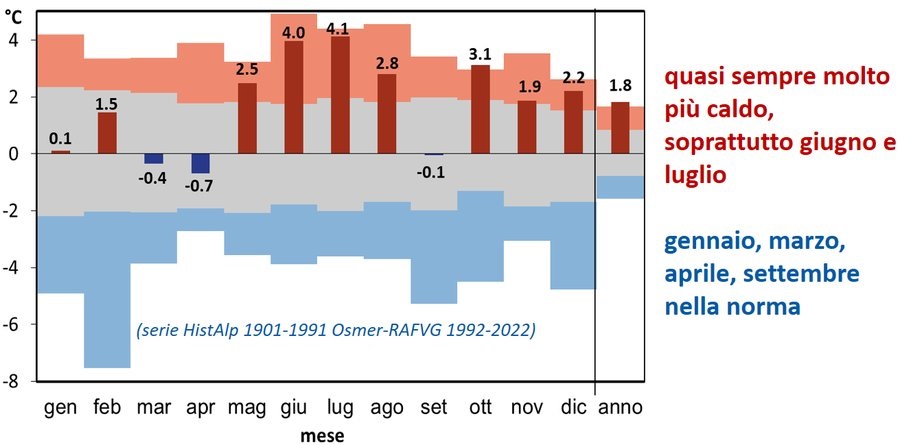 °C
4
2
0
-2
-4
-6
-8

0.1
1.5
-0.4
-0.7
2.5
4.0
4.1
2.8
-0.1
3.1
1.9
2.2
1.8

(serie HistAlp 1901-1991 Osmer-RAFVG 1992-2022)

gen feb mar apr mag giu lug ago set ott nov dic anno
mese

quasi sempre molto più caldo, soprattutto giugno e luglio

gennaio, marzo, aprile, settembre nella norma